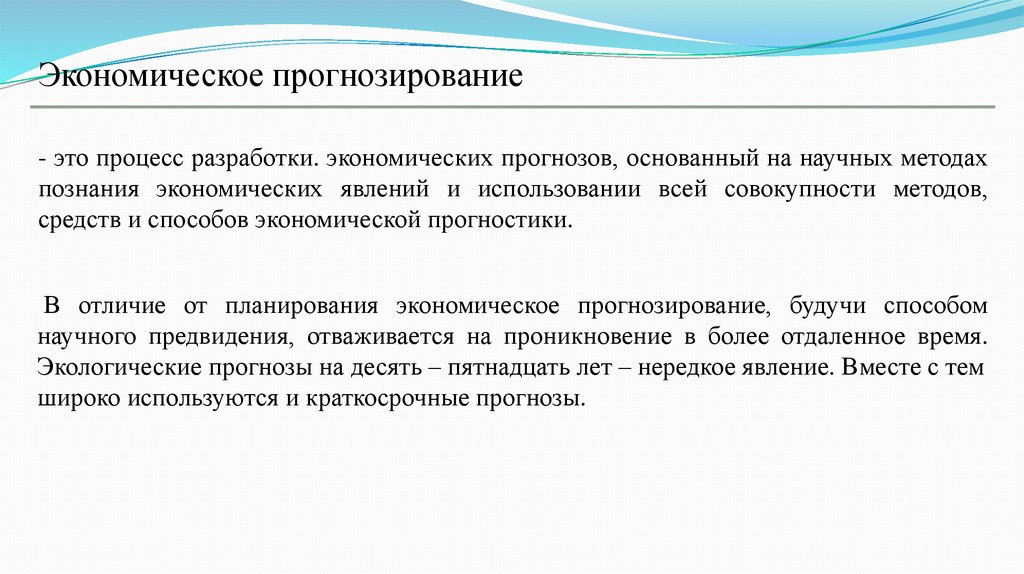 Экономическое прогнозирование

- это процесс разработки. экономических прогнозов, основанный на научных методах познания экономических явлений и использовании всей совокупности методов, средств и способов экономической прогностики.

В отличие от планирования экономическое прогнозирование, будучи способом научного предвидения, отваживается на проникновение в более отдаленное время. Экологические прогнозы на десять – пятнадцать лет – нередкое явление. Вместе с тем широко используются и краткосрочные прогнозы.